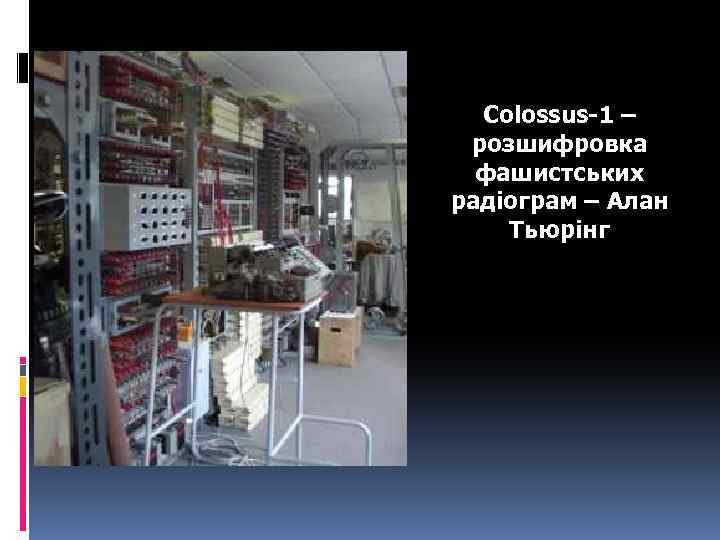 Colossus-1 – розшифровка фашистських радіограм – Алан Тьюрінг